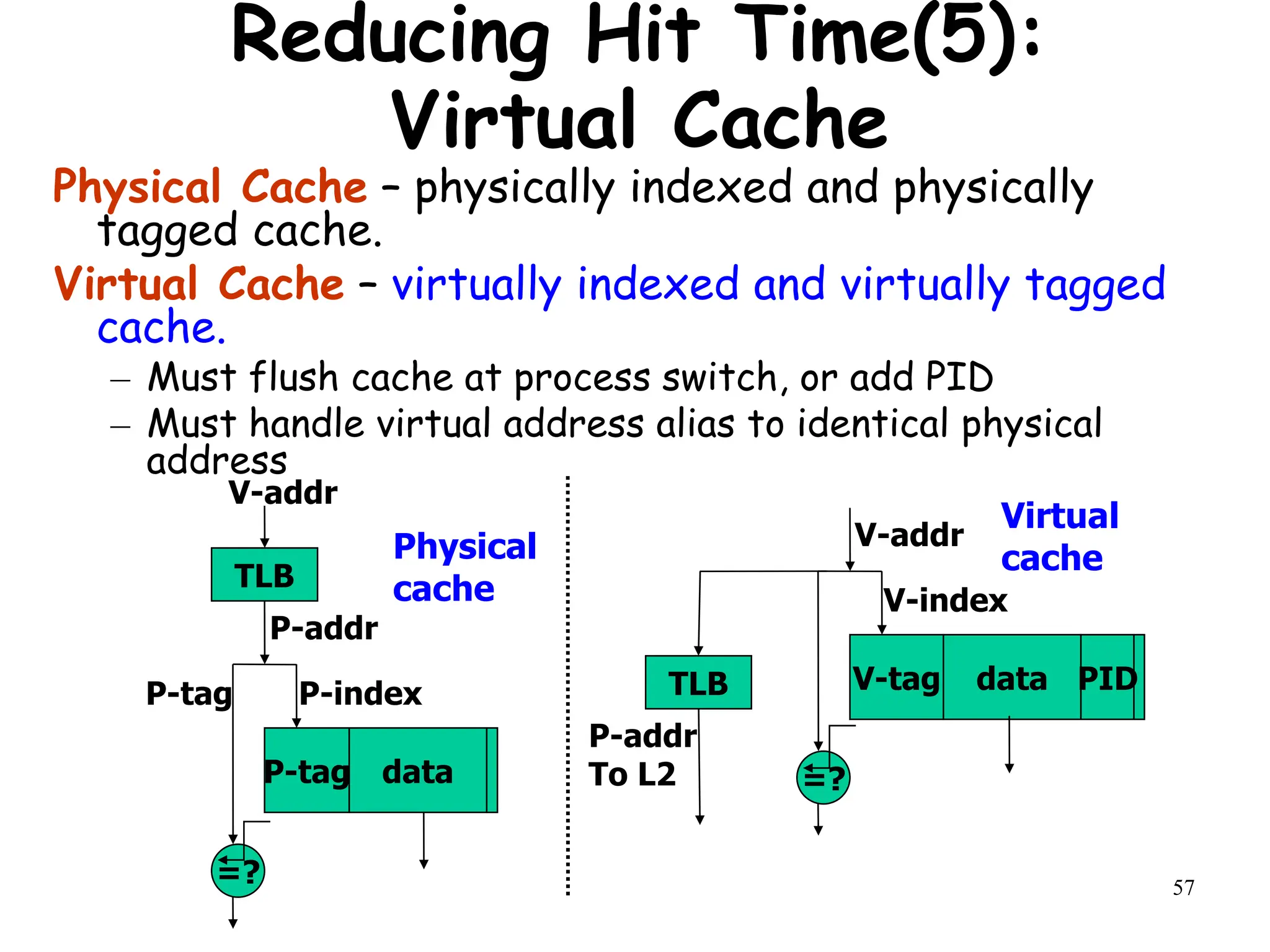 Reducing Hit Time(5): Virtual Cache

Physical Cache – physically indexed and physically tagged cache.

Virtual Cache – virtually indexed and virtually tagged cache.

– Must flush cache at process switch, or add PID
– Must handle virtual address alias to identical physical address

V-addr
TLB
Physical cache
P-addr
P-tag
P-index
P-tag
data
=?

V-addr
Virtual cache
V-index
TLB
V-tag
data
PID
P-addr
To L2
=?

57